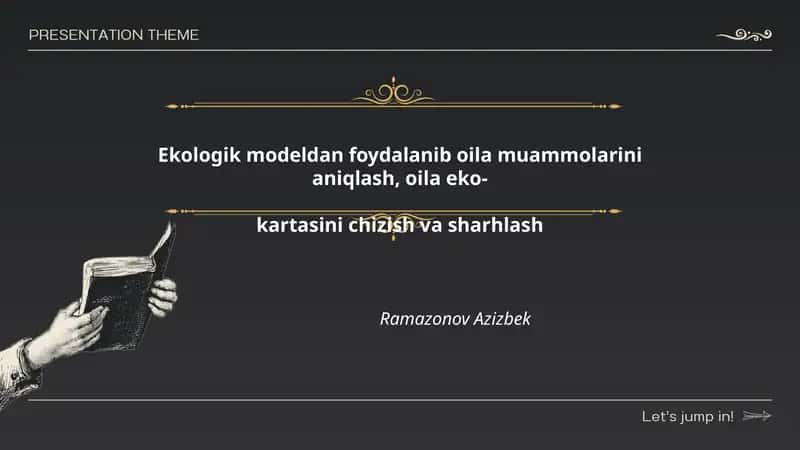 PRESENTATION THEME

Ekologik modeldan foydalanib oila muammolarini aniqlash, oila eko-

kartasini chizish va sharhlash

Ramazonov Azizbek

Let's jump in!